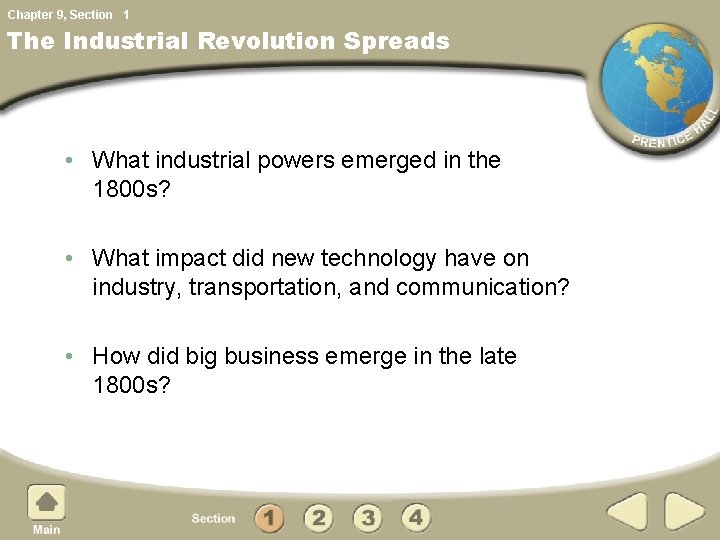 Chapter 9, Section 1

The Industrial Revolution Spreads

PRENTICE HALL

• What industrial powers emerged in the 1800s?

• What impact did new technology have on industry, transportation, and communication?

• How did big business emerge in the late 1800s?

Main

Section 1 2 3 4